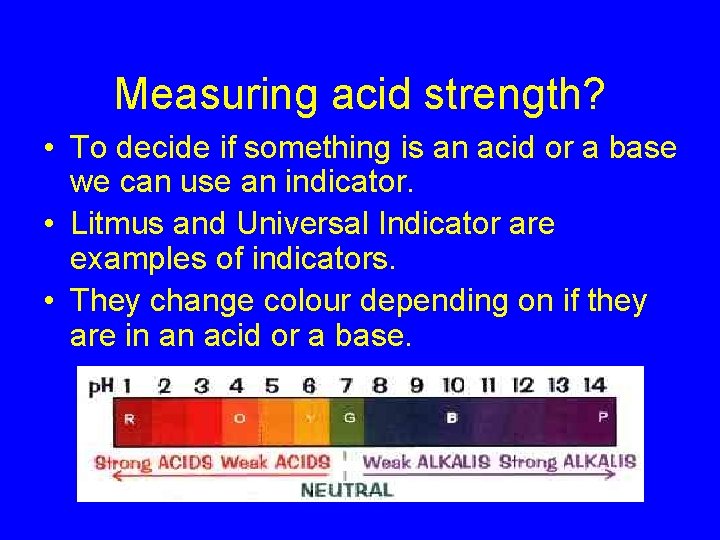 Measuring acid strength?

• To decide if something is an acid or a base we can use an indicator.

• Litmus and Universal Indicator are examples of indicators.

• They change colour depending on if they are in an acid or a base.

pH 1 2 3 4 5 6 7 8 9 10 11 12 13 14

R O Y G B P

Strong ACIDS Weak ACIDS Weak ALKALIS Strong ALKALIS

NEUTRAL